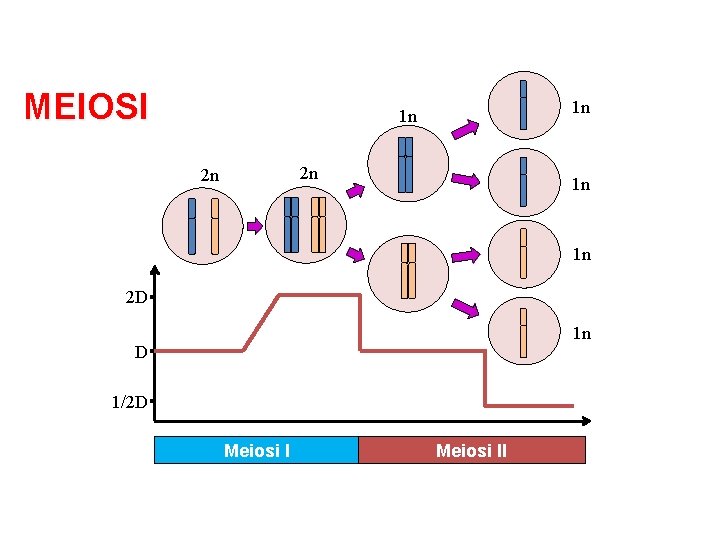 MEIOSI

2n

2n

1n

1n

1n

1n

1n

2D

D

1/2D

Meiosi I

Meiosi II